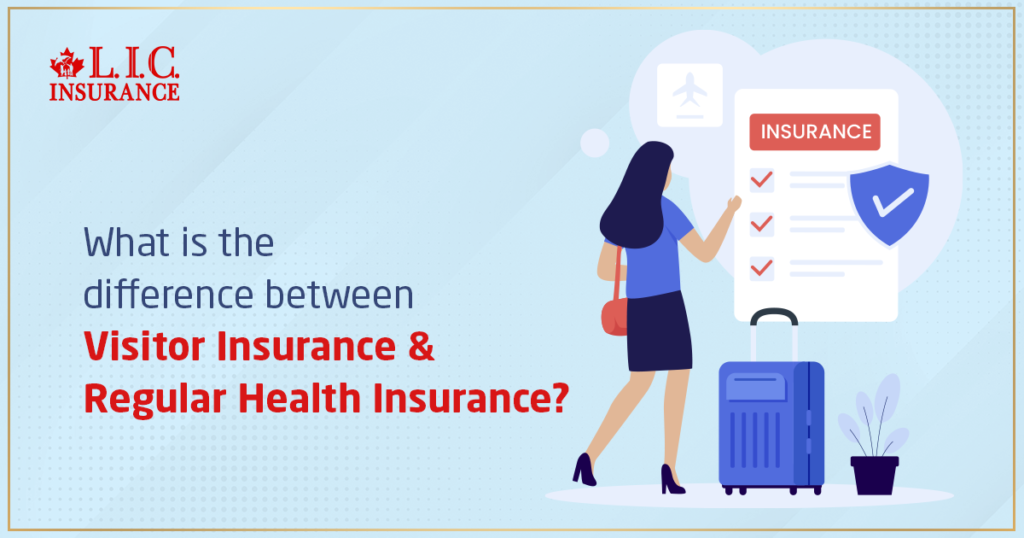 L.I.C. INSURANCE

What is the difference between Visitor Insurance & Regular Health Insurance?

INSURANCE